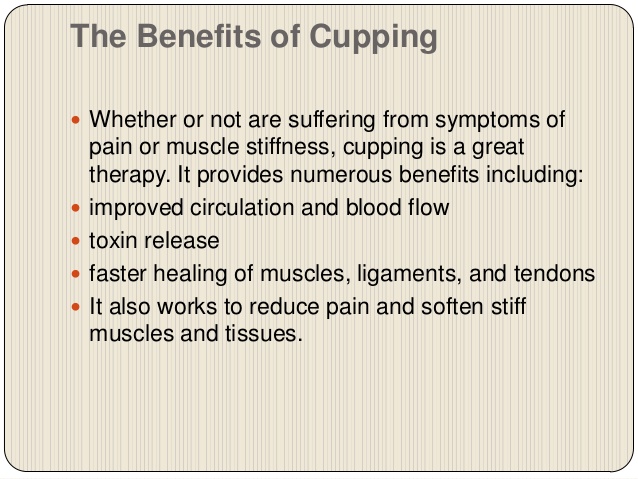 The Benefits of Cupping

- Whether or not are suffering from symptoms of pain or muscle stiffness, cupping is a great therapy. It provides numerous benefits including:
- improved circulation and blood flow
- toxin release
- faster healing of muscles, ligaments, and tendons
- It also works to reduce pain and soften stiff muscles and tissues.